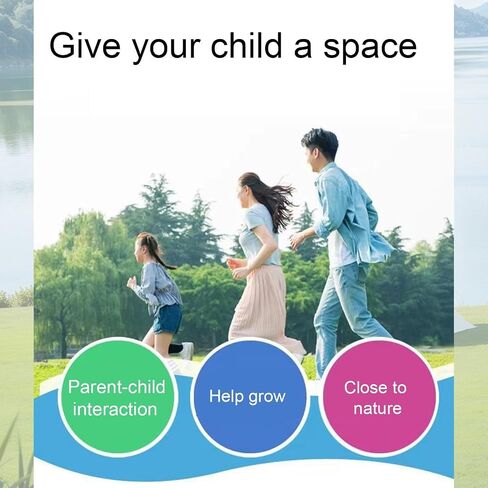 Give your child a space

Parent-child interaction

Help grow

Close to nature